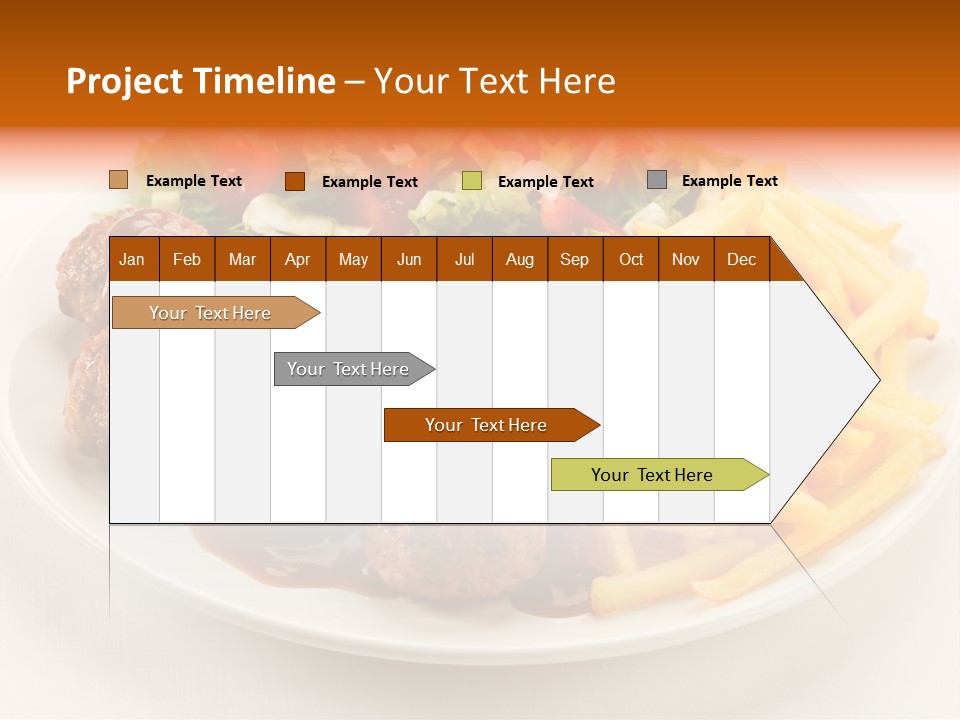 Project Timeline – Your Text Here

Example Text Example Text Example Text Example Text

| Jan | Feb | Mar | Apr | May | Jun | Jul | Aug | Sep | Oct | Nov | Dec |
|---|---|---|---|---|---|---|---|---|---|---|---|

Your Text Here

Your Text Here

Your Text Here

Your Text Here